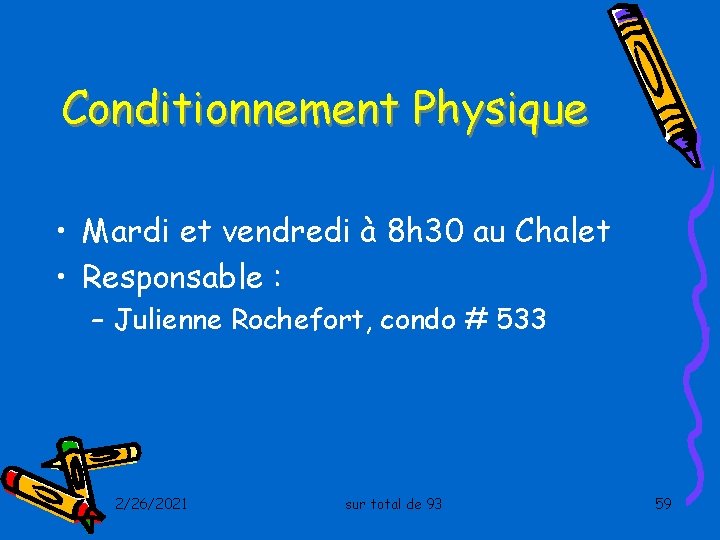 Conditionnement Physique

• Mardi et vendredi à 8h30 au Chalet
• Responsable :
– Julienne Rochefort, condo # 533

2/26/2021

sur total de 93

59